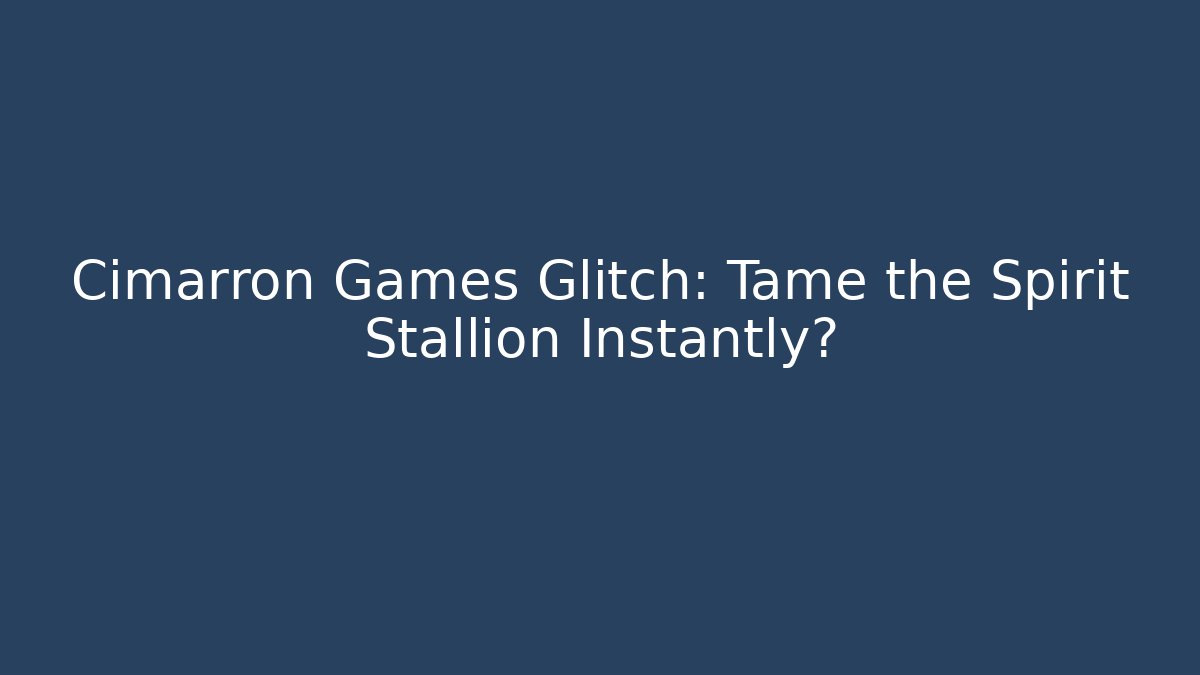 Cimarron Games Glitch: Tame the Spirit Stallion Instantly?